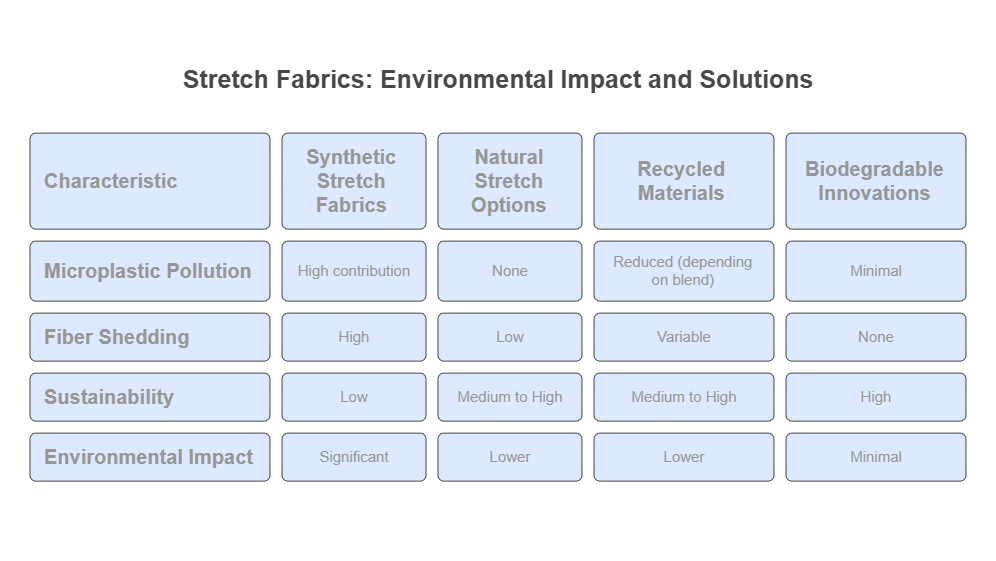 Stretch Fabrics: Environmental Impact and Solutions

| Characteristic | Synthetic Stretch Fabrics | Natural Stretch Options | Recycled Materials | Biodegradable Innovations |
|---|---|---|---|---|
| Microplastic Pollution | High contribution | None | Reduced (depending on blend) | Minimal |
| Fiber Shedding | High | Low | Variable | None |
| Sustainability | Low | Medium to High | Medium to High | High |
| Environmental Impact | Significant | Lower | Lower | Minimal |